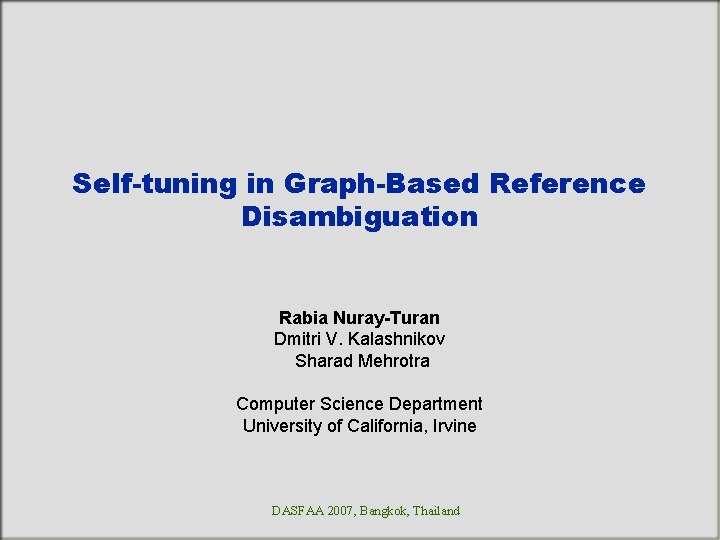 Self-tuning in Graph-Based Reference Disambiguation

Rabia Nuray-Turan
Dmitri V. Kalashnikov
Sharad Mehrotra

Computer Science Department
University of California, Irvine

DASFAA 2007, Bangkok, Thailand